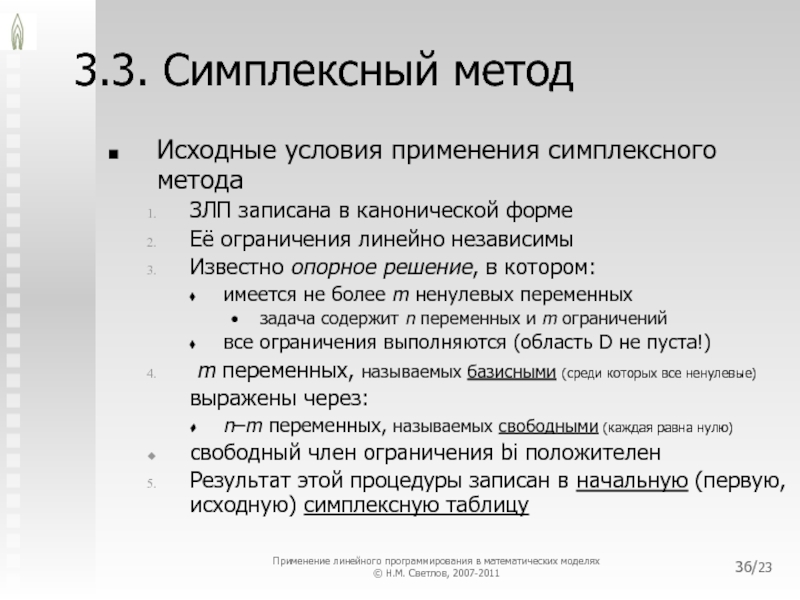 3.3. Симплексный метод

■ Исходные условия применения симплексного метода

1. ЗЛП записана в канонической форме
2. Её ограничения линейно независимы
3. Известно опорное решение, в котором:
♦ имеется не более $m$ ненулевых переменных
• задача содержит $n$ переменных и $m$ ограничений
♦ все ограничения выполняются (область D не пуста!)
4. $m$ переменных, называемых базисными (среди которых все ненулевые) выражены через:
♦ $n–m$ переменных, называемых свободными (каждая равна нулю)
◆ свободный член ограничения bi положителен
5. Результат этой процедуры записан в начальную (первую, исходную) симплексную таблицу

Применение линейного программирования в математических моделях
© Н.М. Светлов, 2007-2011

36/23